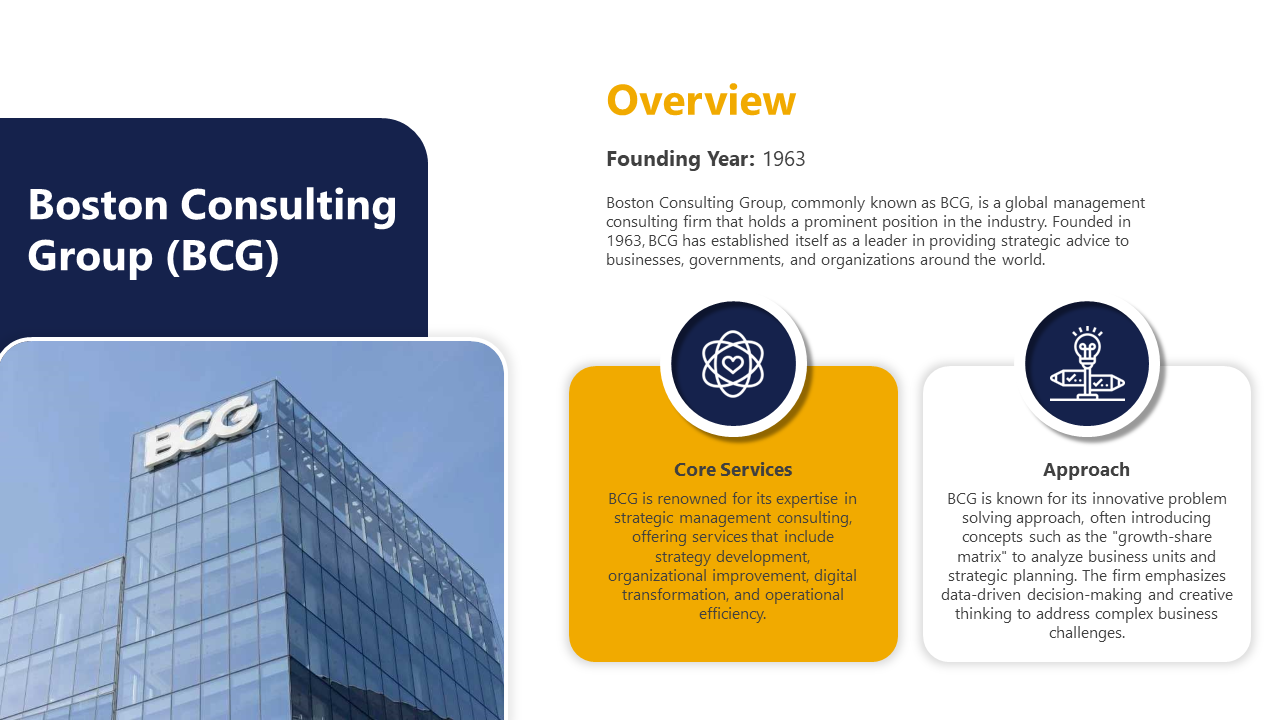 Boston Consulting Group (BCG)

BCG

Overview

Founding Year: 1963

Boston Consulting Group, commonly known as BCG, is a global management consulting firm that holds a prominent position in the industry. Founded in 1963, BCG has established itself as a leader in providing strategic advice to businesses, governments, and organizations around the world.

Core Services

BCG is renowned for its expertise in strategic management consulting, offering services that include strategy development, organizational improvement, digital transformation, and operational efficiency.

Approach

BCG is known for its innovative problem solving approach, often introducing concepts such as the "growth-share matrix" to analyze business units and strategic planning. The firm emphasizes data-driven decision-making and creative thinking to address complex business challenges.